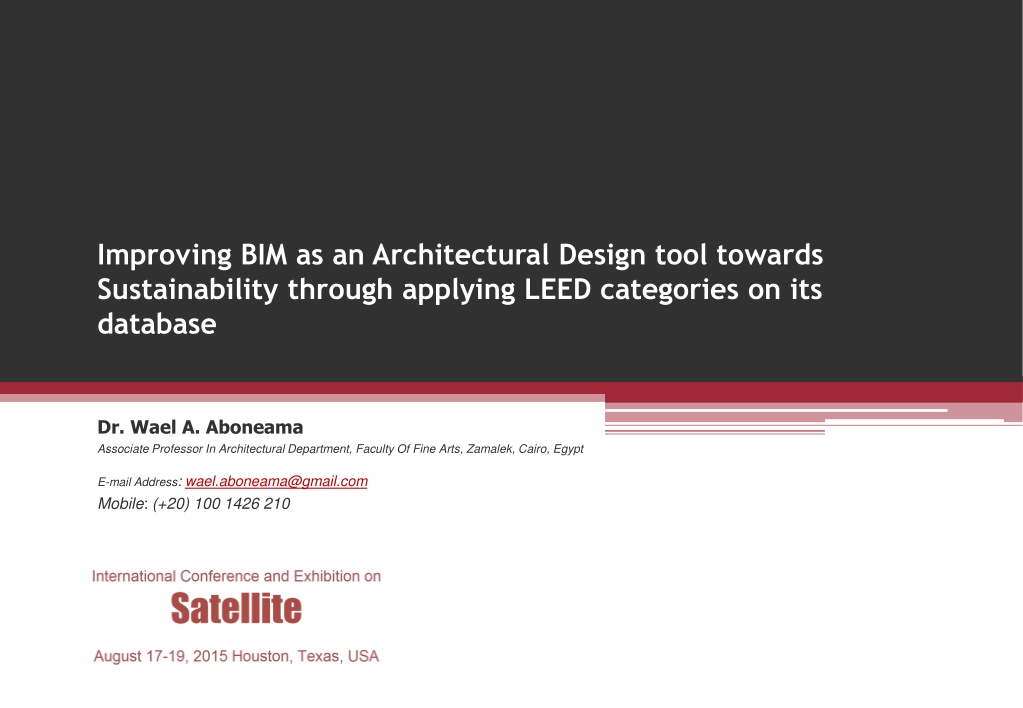 Improving BIM as an Architectural Design tool towards Sustainability through applying LEED categories on its database

Dr. Wael A. Aboneama

Associate Professor In Architectural Department, Faculty Of Fine Arts, Zamalek, Cairo, Egypt

E-mail Address: wael.aboneama@gmail.com

Mobile: (+20) 100 1426 210

International Conference and Exhibition on

Satellite

August 17-19, 2015 Houston, Texas, USA